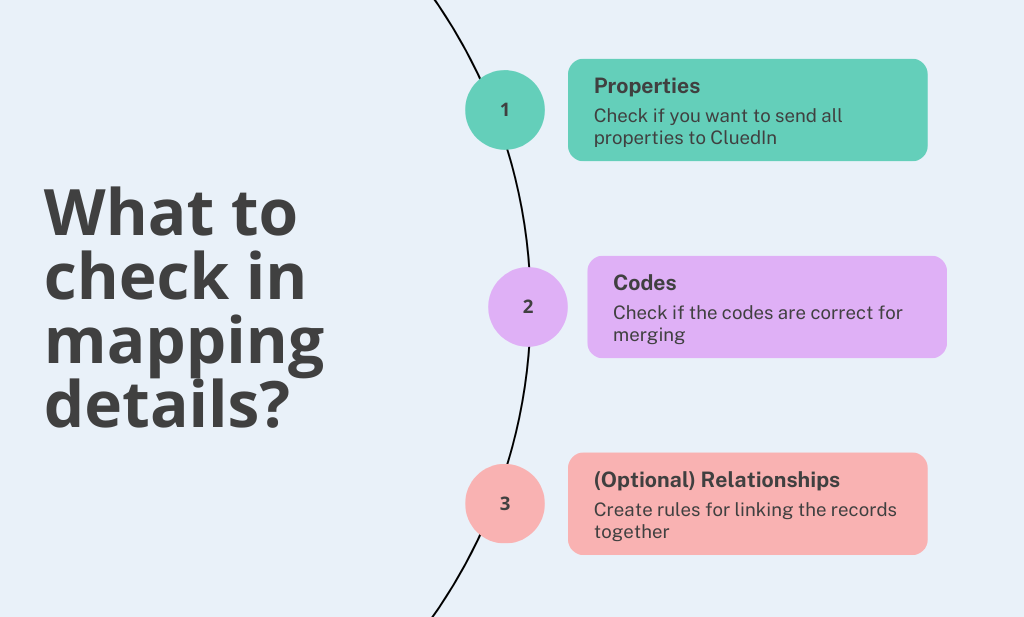 What to check in mapping details?

1

Properties
Check if you want to send all properties to CluedIn

2

Codes
Check if the codes are correct for merging

3

(Optional) Relationships
Create rules for linking the records together